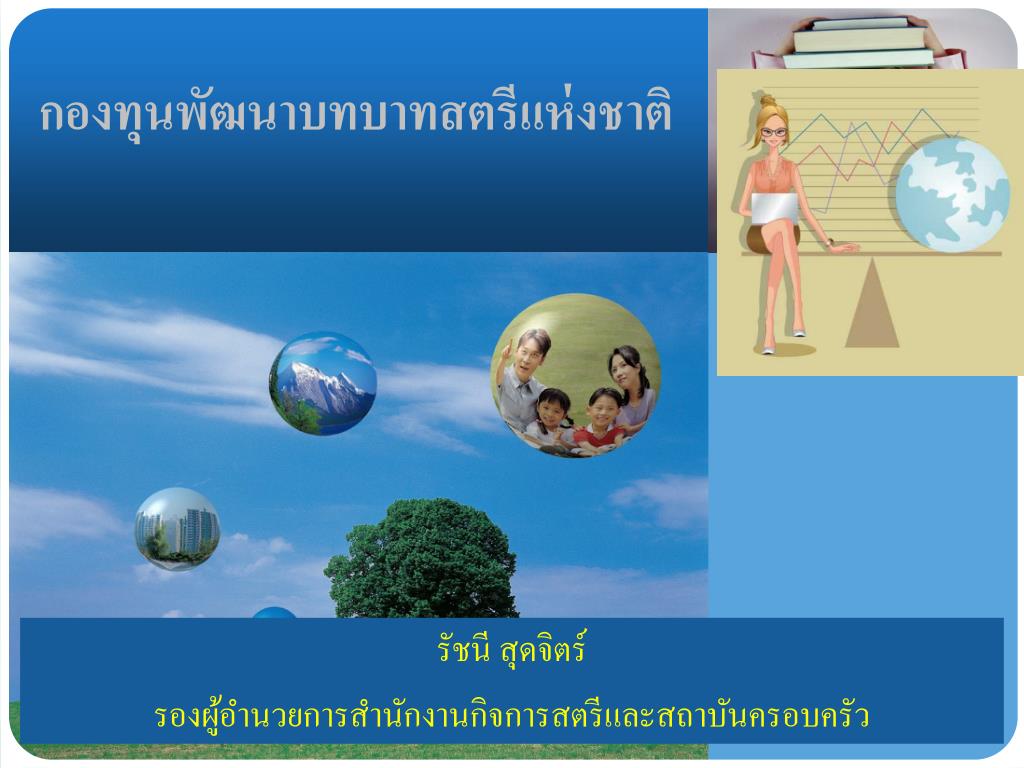 กองทุนพัฒนาบทบาทสตรีแห่งชาติ

รัชนี สุดจิตร์

รองผู้อำนวยการสำนักงานกิจการสตรีและสถาบันครอบครัว